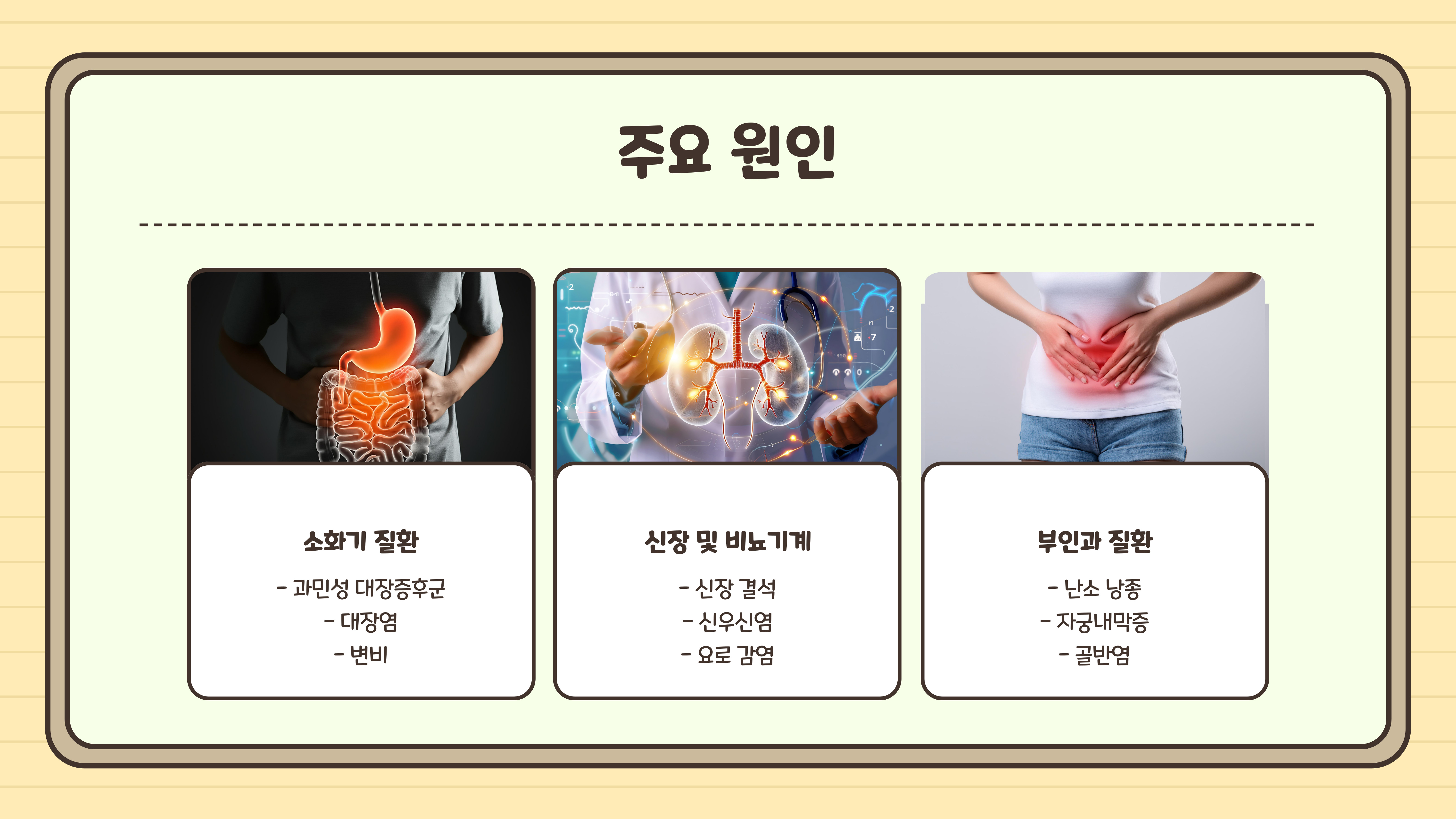 주요 원인

소화기 질환

- 과민성 대장증후군
- 대장염
- 변비

신장 및 비뇨기계

- 신장 결석
- 신우신염
- 요로 감염

부인과 질환

- 난소 낭종
- 자궁내막증
- 골반염